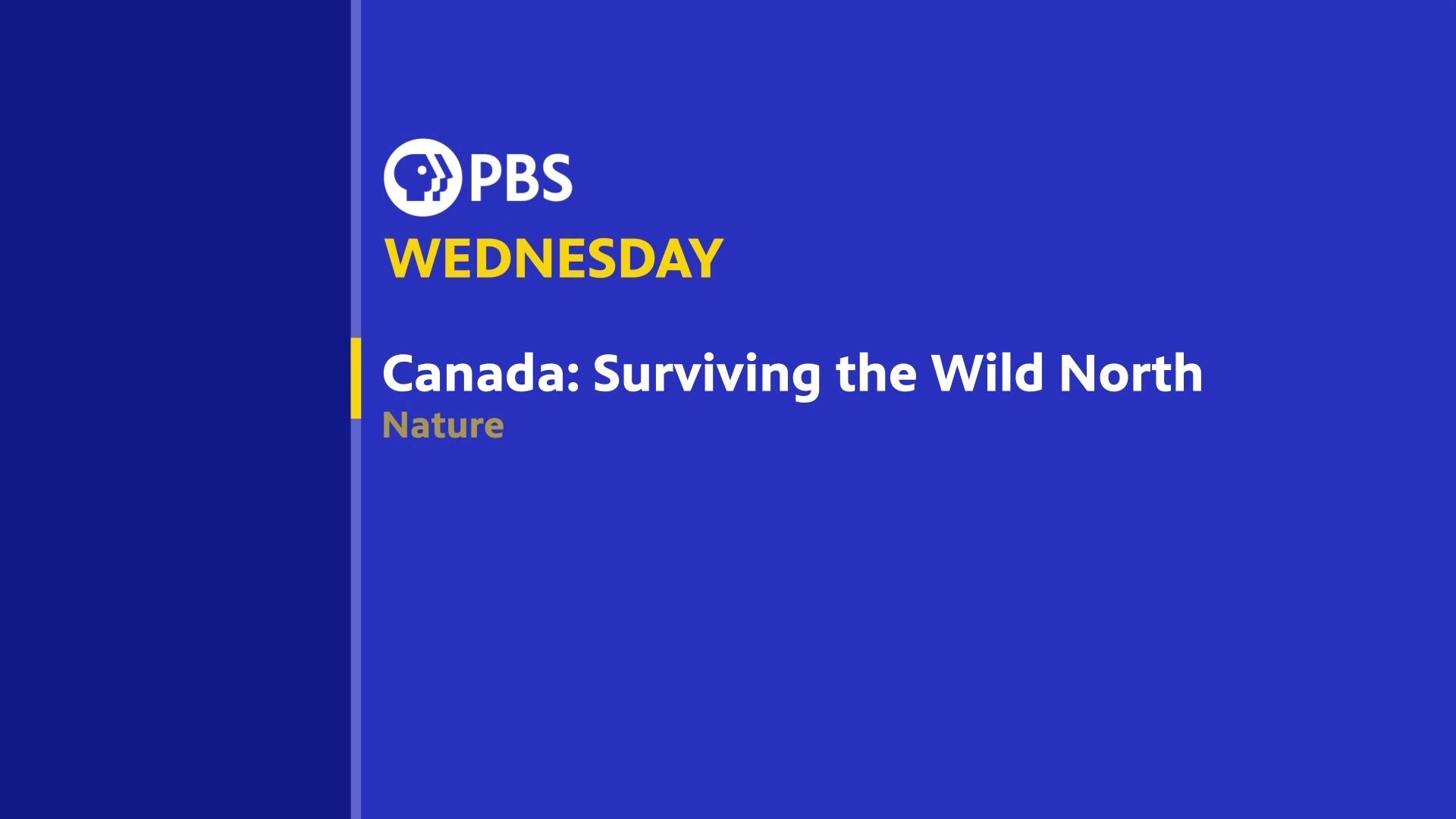 PBS
WEDNESDAY

Canada: Surviving the Wild North
Nature